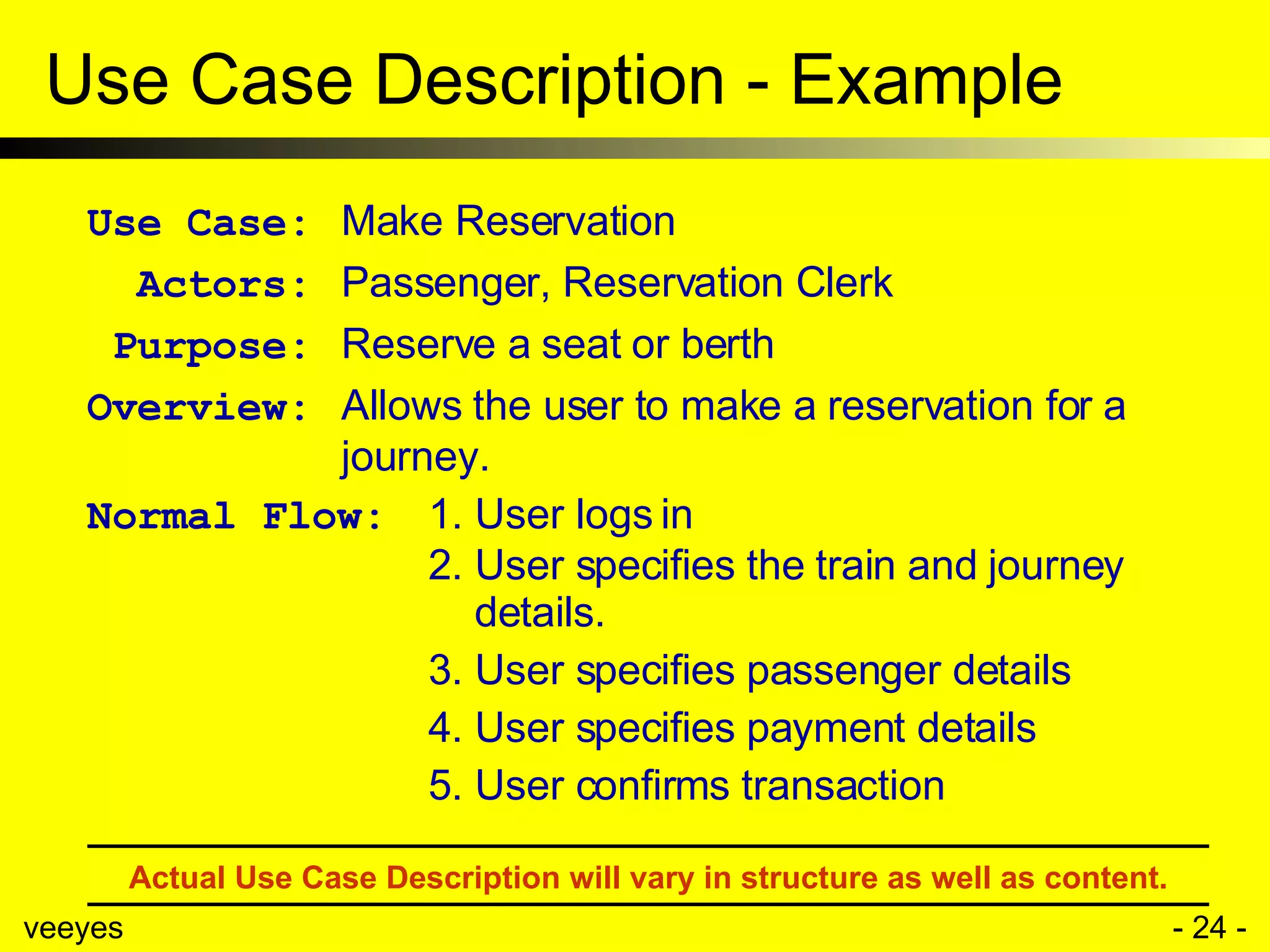 Use Case Description - Example

Use Case: Make Reservation

Actors: Passenger, Reservation Clerk

Purpose: Reserve a seat or berth

Overview: Allows the user to make a reservation for a journey.

Normal Flow:
1. User logs in
2. User specifies the train and journey details.
3. User specifies passenger details
4. User specifies payment details
5. User confirms transaction

Actual Use Case Description will vary in structure as well as content.

veeyes

- 24 -